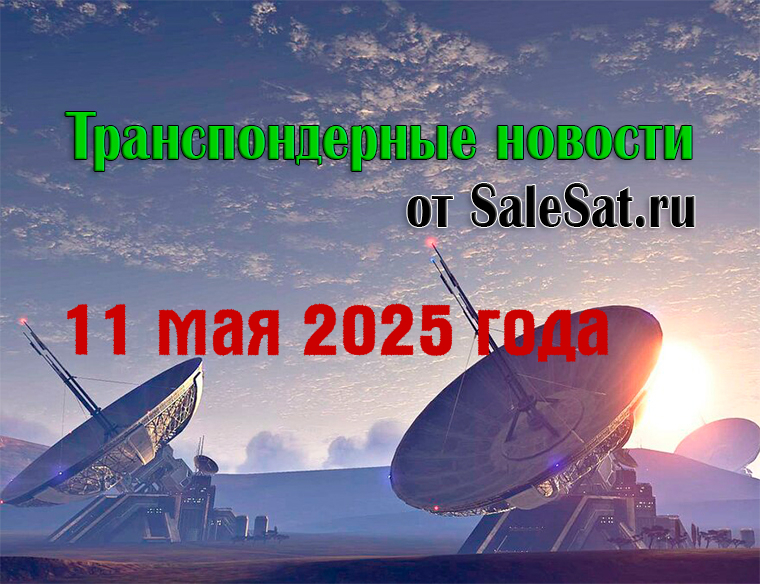 Транспондерные новости
от SaleSat.ru

11 мая 2025 года